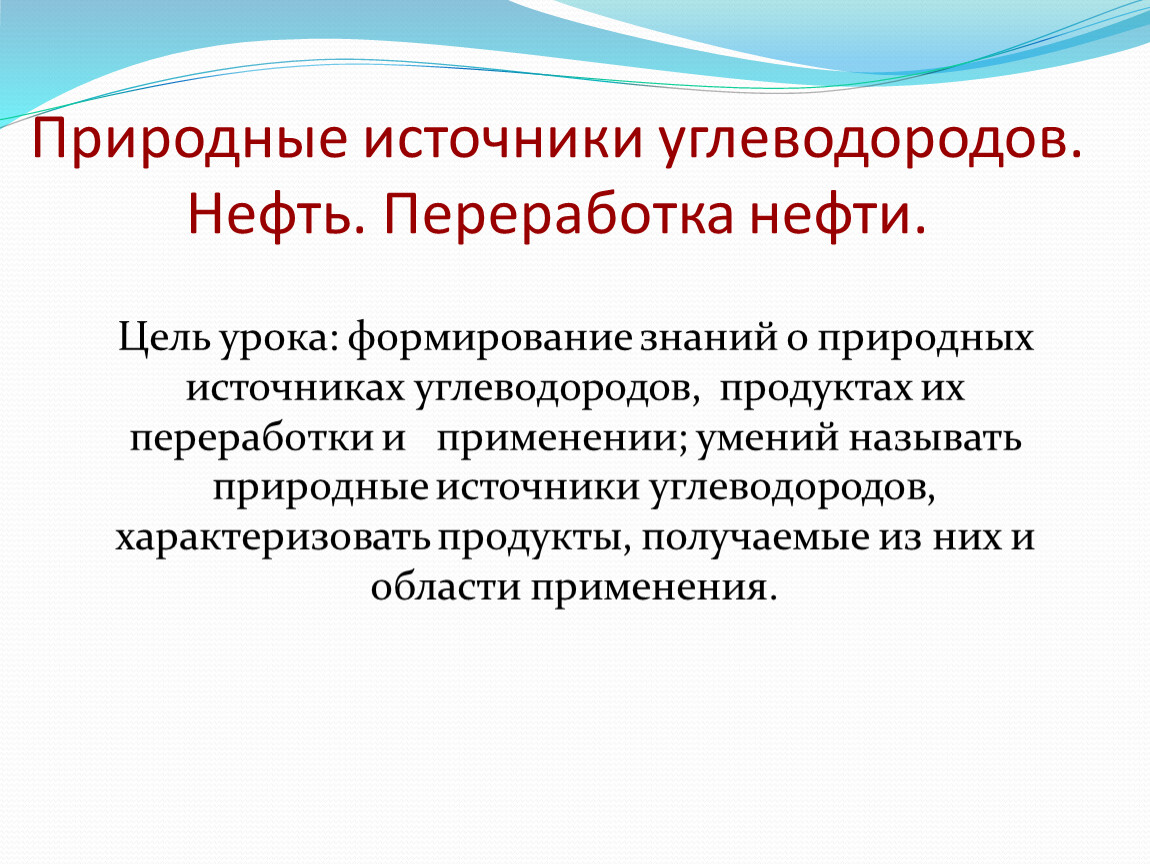 Природные источники углеводородов. Нефть. Переработка нефти.

Цель урока: формирование знаний о природных источниках углеводородов, продуктах их переработки и применении; умений называть природные источники углеводородов, характеризовать продукты, получаемые из них и области применения.